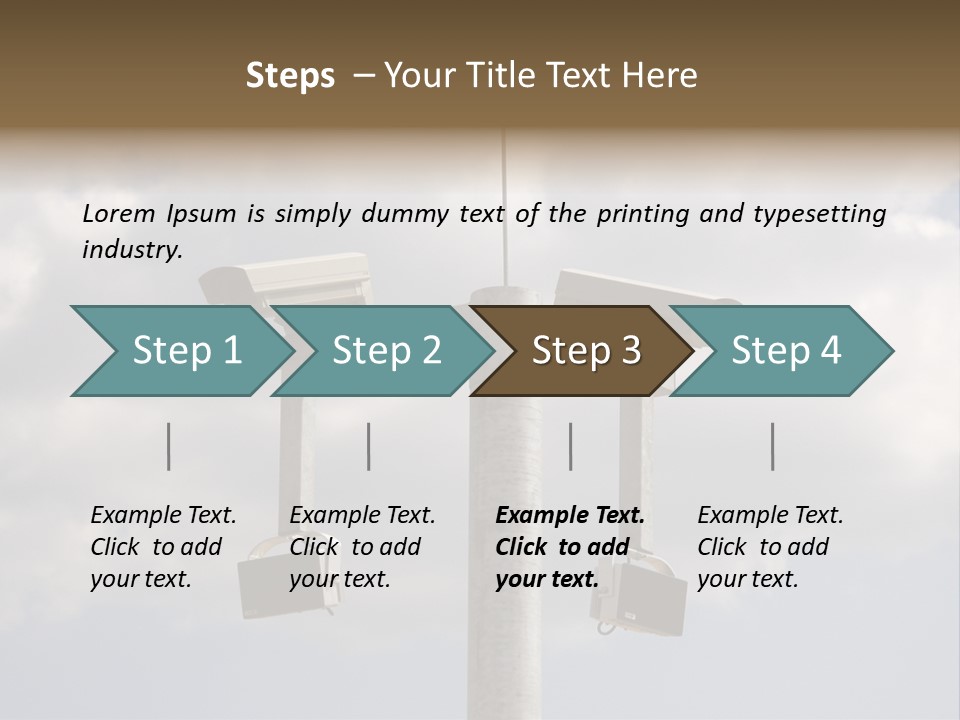 Steps – Your Title Text Here

Lorem Ipsum is simply dummy text of the printing and typesetting industry.

Step 1

Step 2

Step 3

Step 4

Example Text. Click to add your text.

Example Text. Click to add your text.

Example Text. Click to add your text.

Example Text. Click to add your text.